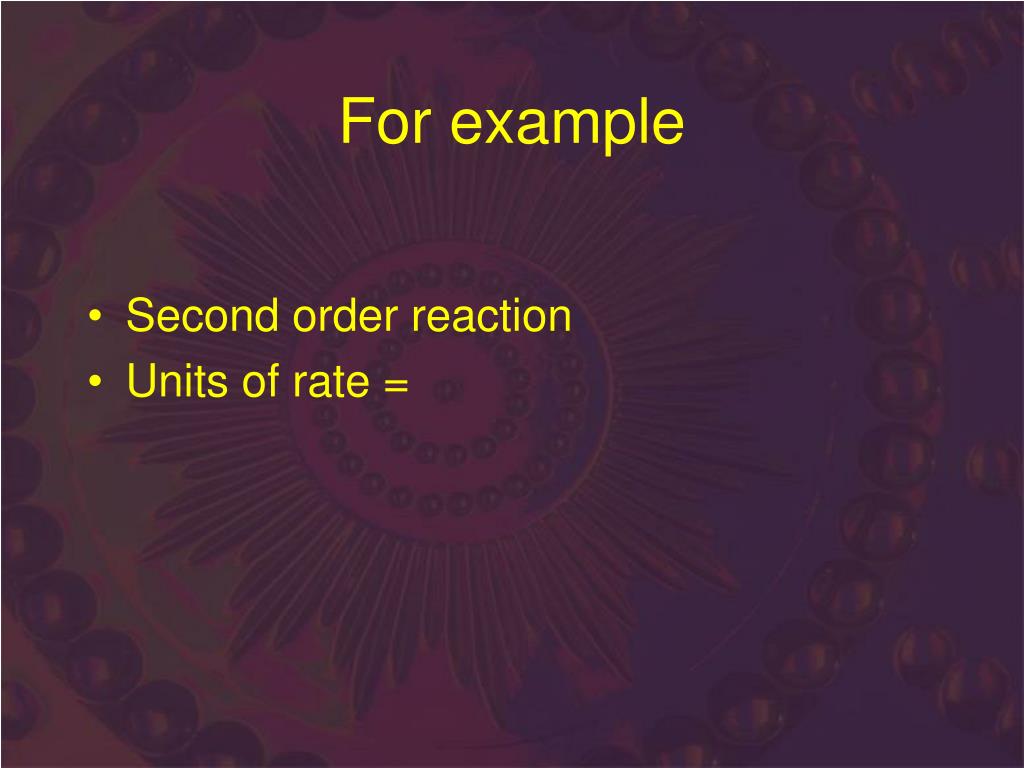 For example

• Second order reaction
• Units of rate =